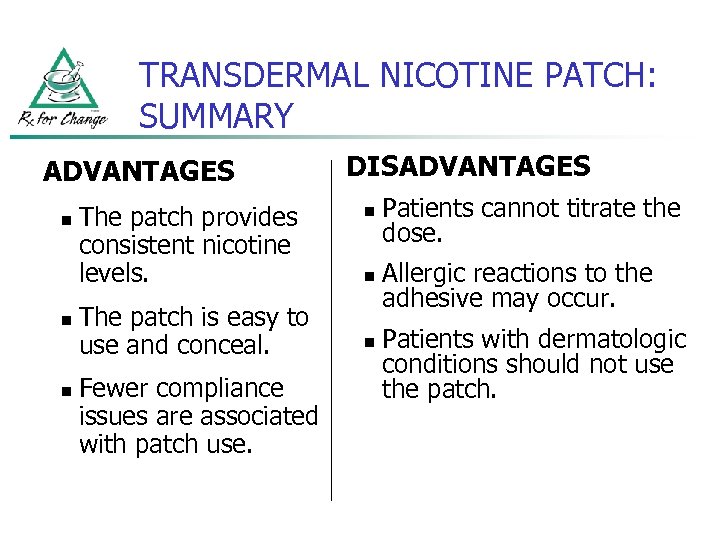 Rx for Change

TRANSDERMAL NICOTINE PATCH: SUMMARY

ADVANTAGES

- The patch provides consistent nicotine levels.
- The patch is easy to use and conceal.
- Fewer compliance issues are associated with patch use.

DISADVANTAGES

- Patients cannot titrate the dose.
- Allergic reactions to the adhesive may occur.
- Patients with dermatologic conditions should not use the patch.